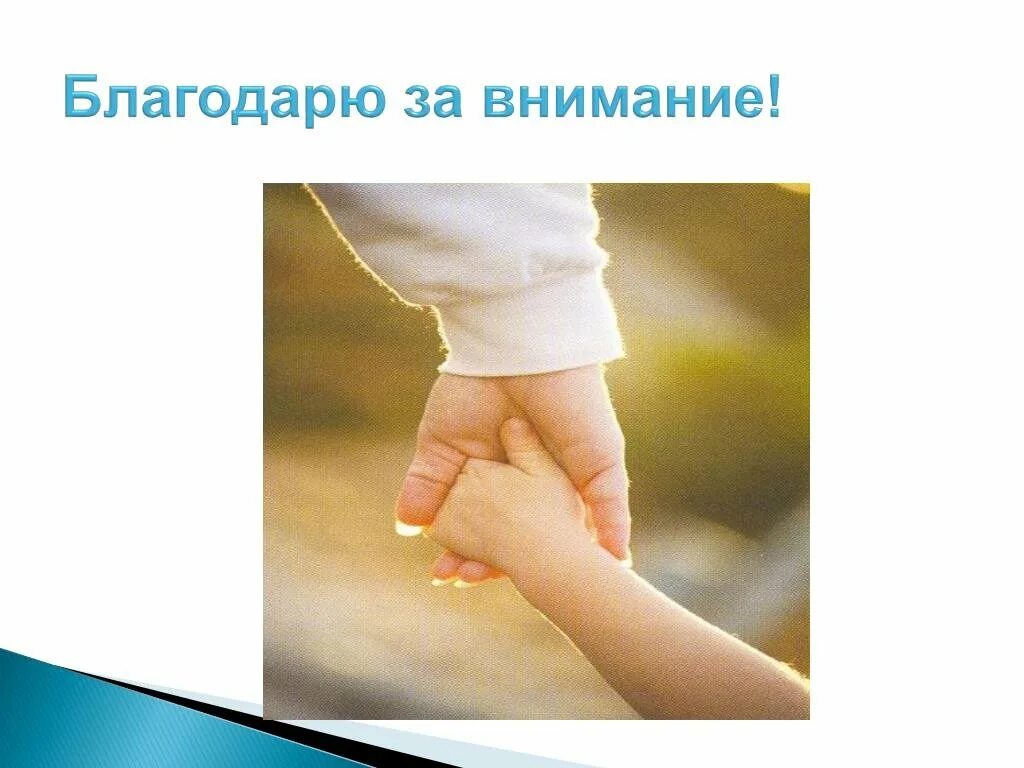 Благодарю за внимание!